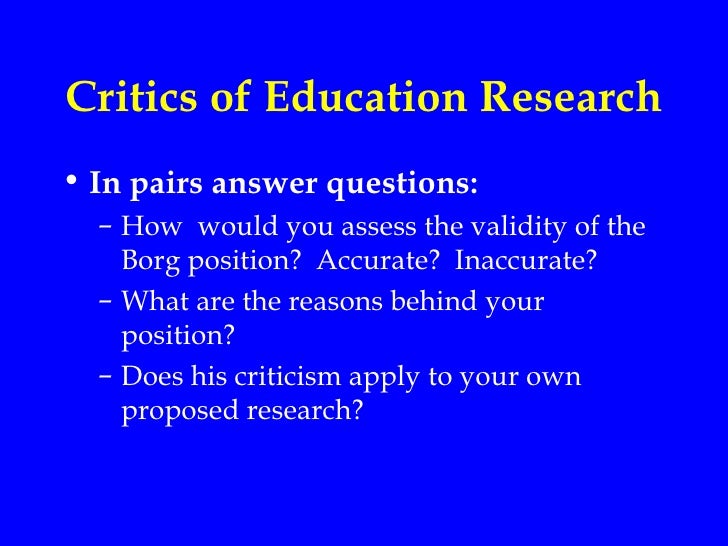 Critics of Education Research

• In pairs answer questions:
  – How would you assess the validity of the Borg position? Accurate? Inaccurate?
  – What are the reasons behind your position?
  – Does his criticism apply to your own proposed research?